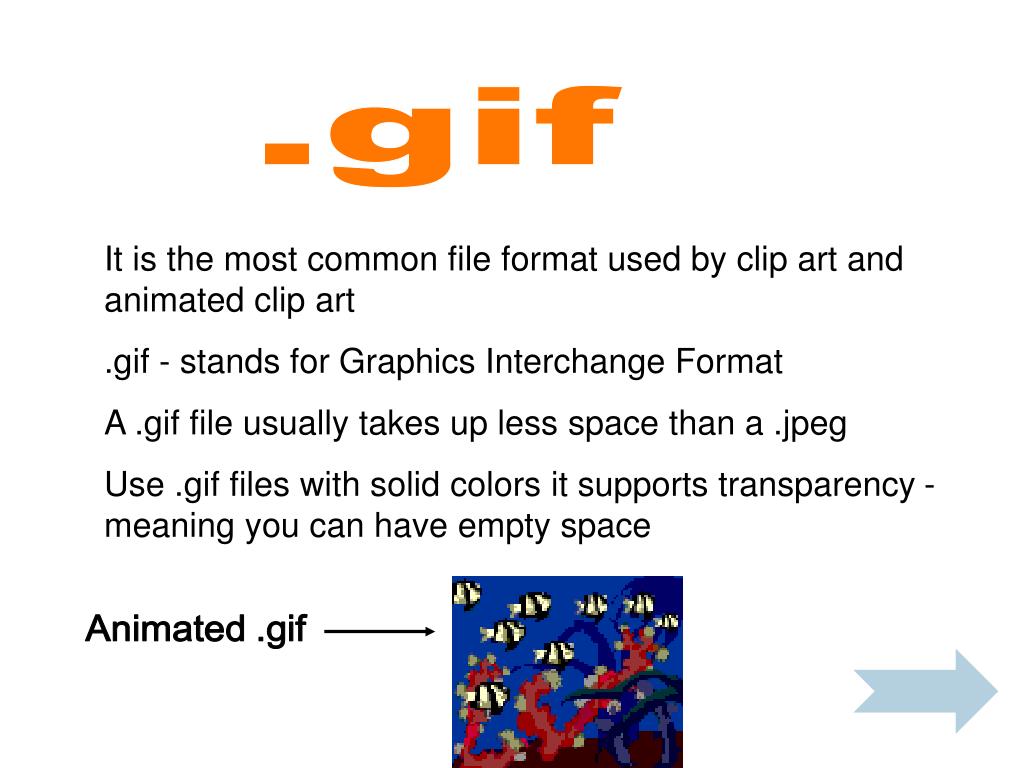 .gif

It is the most common file format used by clip art and animated clip art

.gif - stands for Graphics Interchange Format

A .gif file usually takes up less space than a .jpeg

Use .gif files with solid colors it supports transparency - meaning you can have empty space

Animated .gif